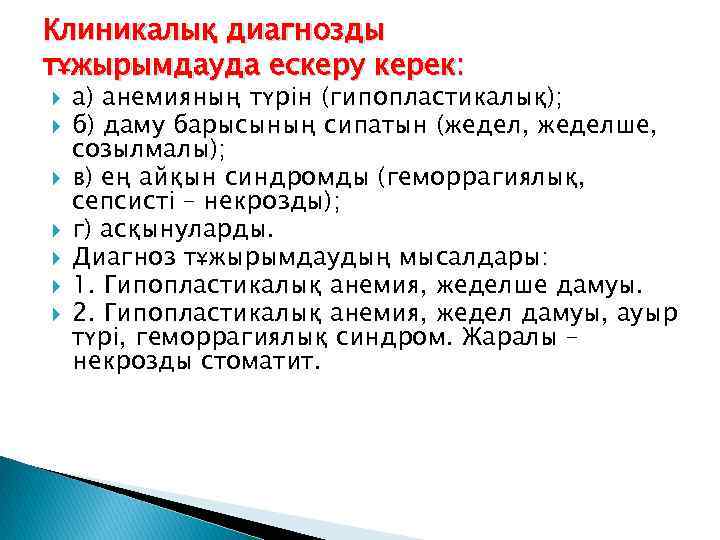 Клиникалық диагнозды тұжырымдауда ескеру керек:

а) анемияның түрін (гипопластикалық);

б) даму барысының сипатын (жедел, жеделше, созылмалы);

в) ең айқын синдромды (геморрагиялық, сепсисті – некрозды);

г) асқынуларды.

Диагноз тұжырымдаудың мысалдары:

1. Гипопластикалық анемия, жеделше дамуы.

2. Гипопластикалық анемия, жедел дамуы, ауыр түрі, геморрагиялық синдром. Жаралы – некрозды стоматит.